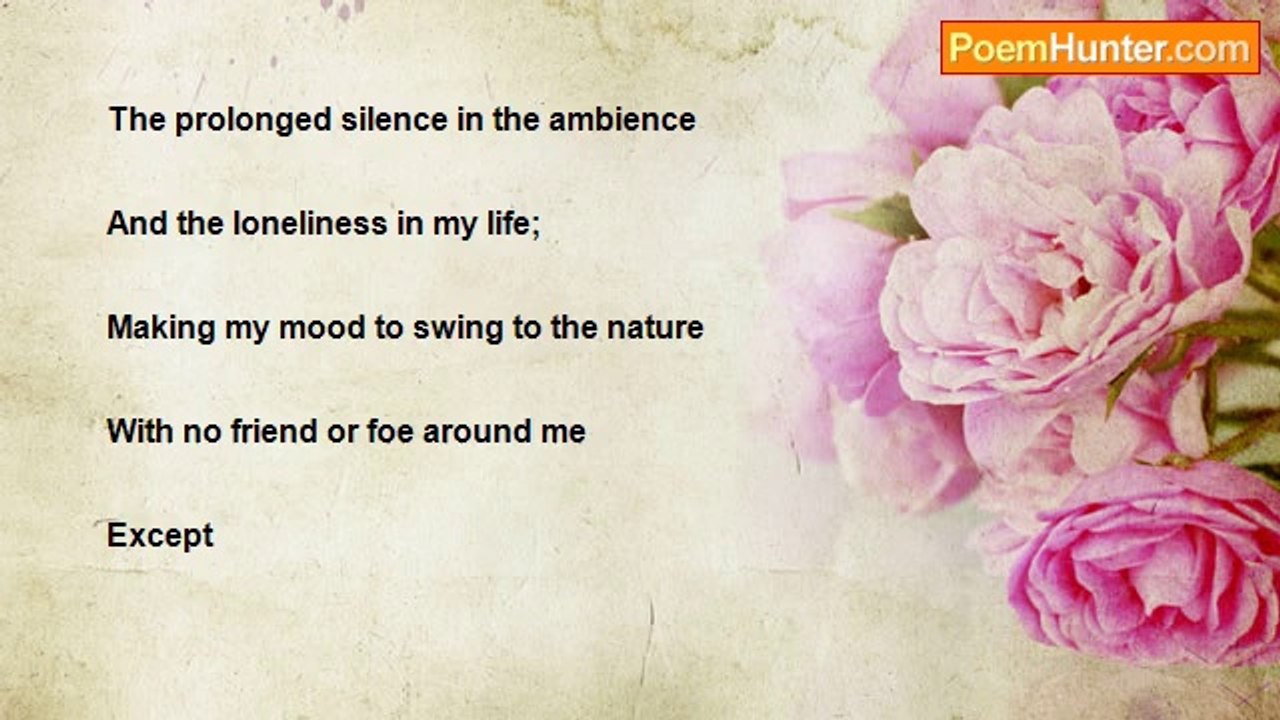 PoemHunter.com

The prolonged silence in the ambience

And the loneliness in my life;

Making my mood to swing to the nature

With no friend or foe around me

Except